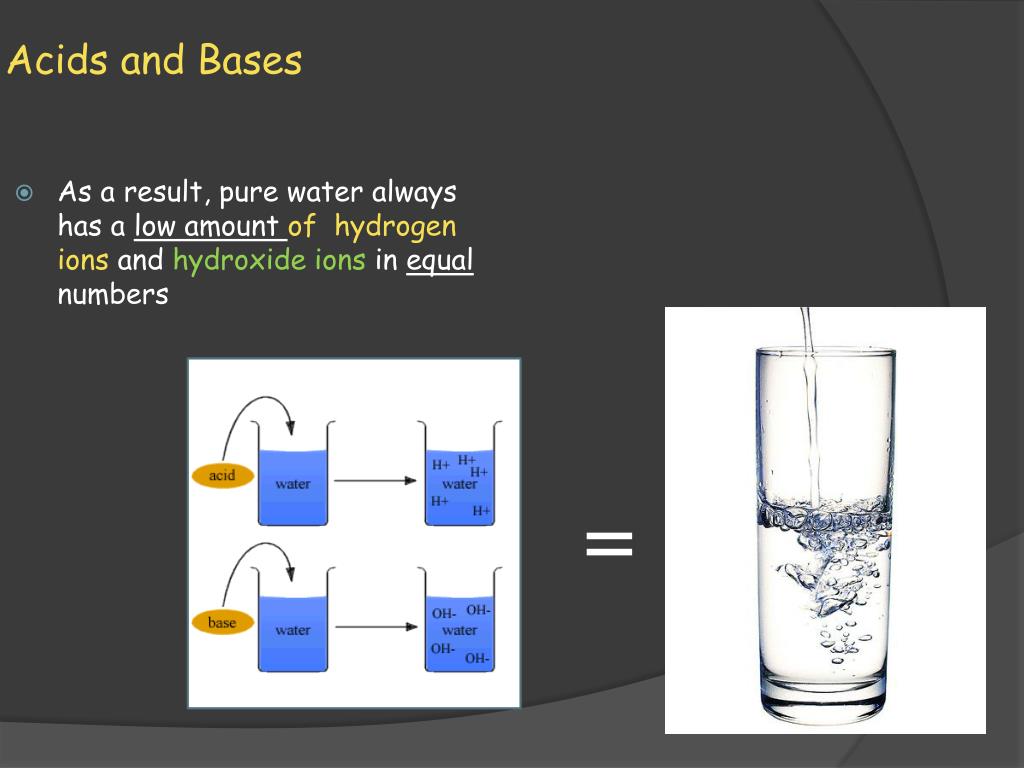 Acids and Bases

As a result, pure water always has a low amount of hydrogen ions and hydroxide ions in equal numbers

acid

water

H+ H+ H+ water H+ H+

base

water

OH- OH- water OH- OH-

=